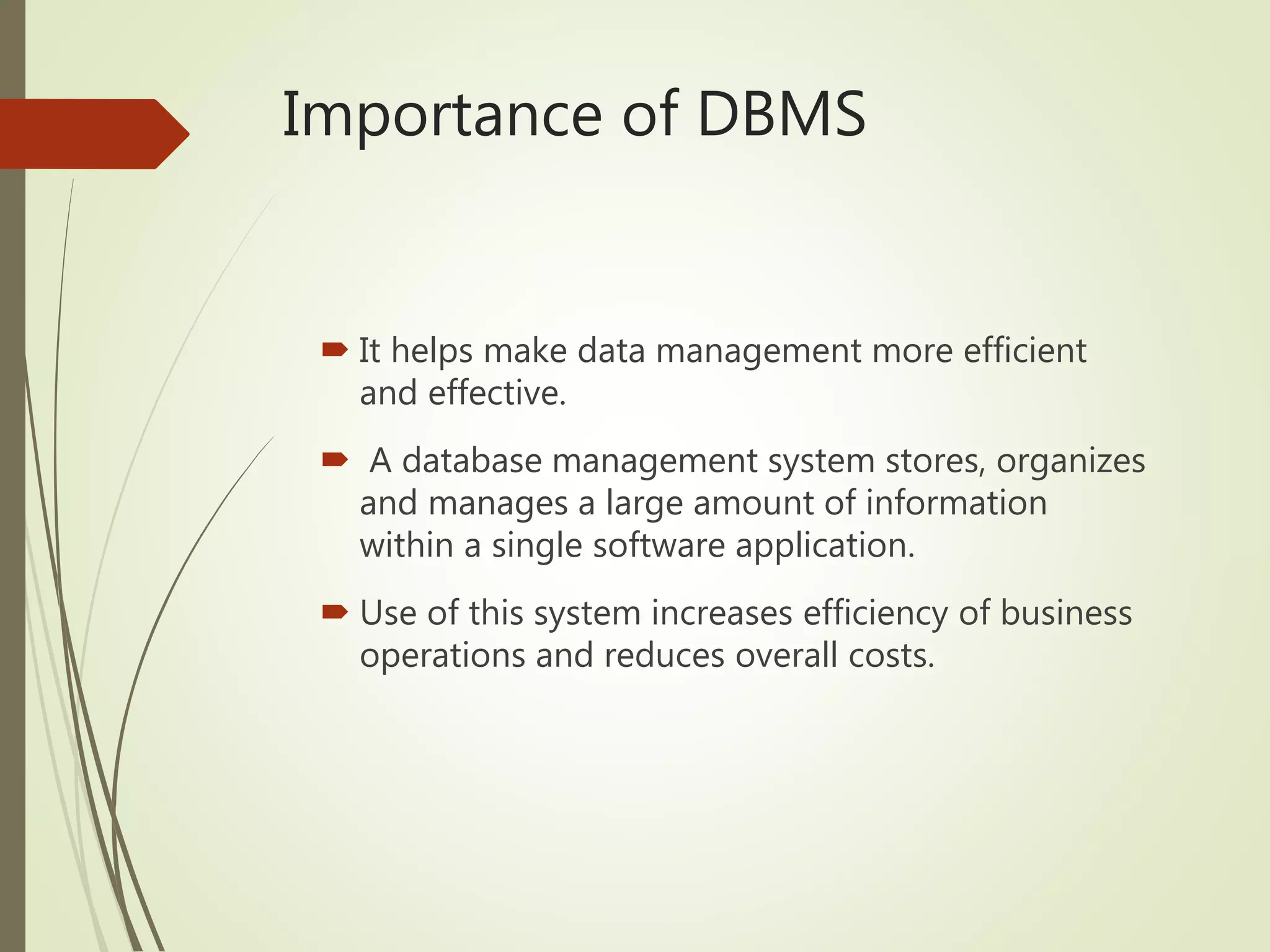 Importance of DBMS

It helps make data management more efficient and effective.

A database management system stores, organizes and manages a large amount of information within a single software application.

Use of this system increases efficiency of business operations and reduces overall costs.